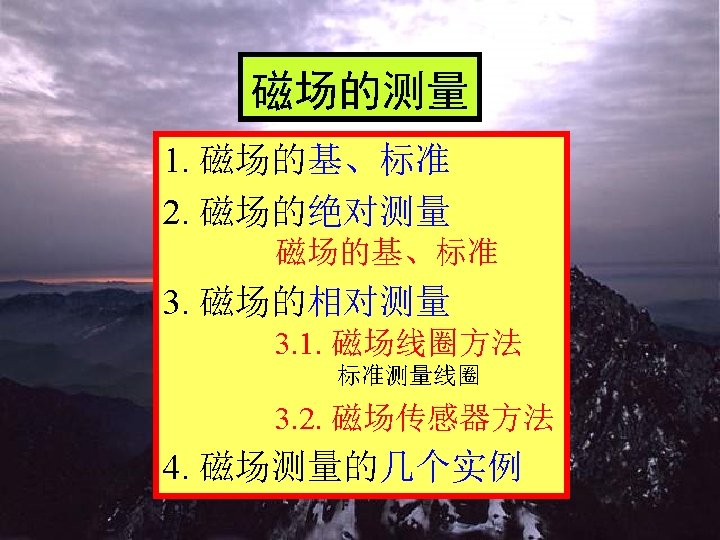 磁场的测量

1. 磁场的基、标准

2. 磁场的绝对测量

磁场的基、标准

3. 磁场的相对测量

3.1. 磁场线圈方法

标准测量线圈

3.2. 磁场传感器方法

4. 磁场测量的几个实例